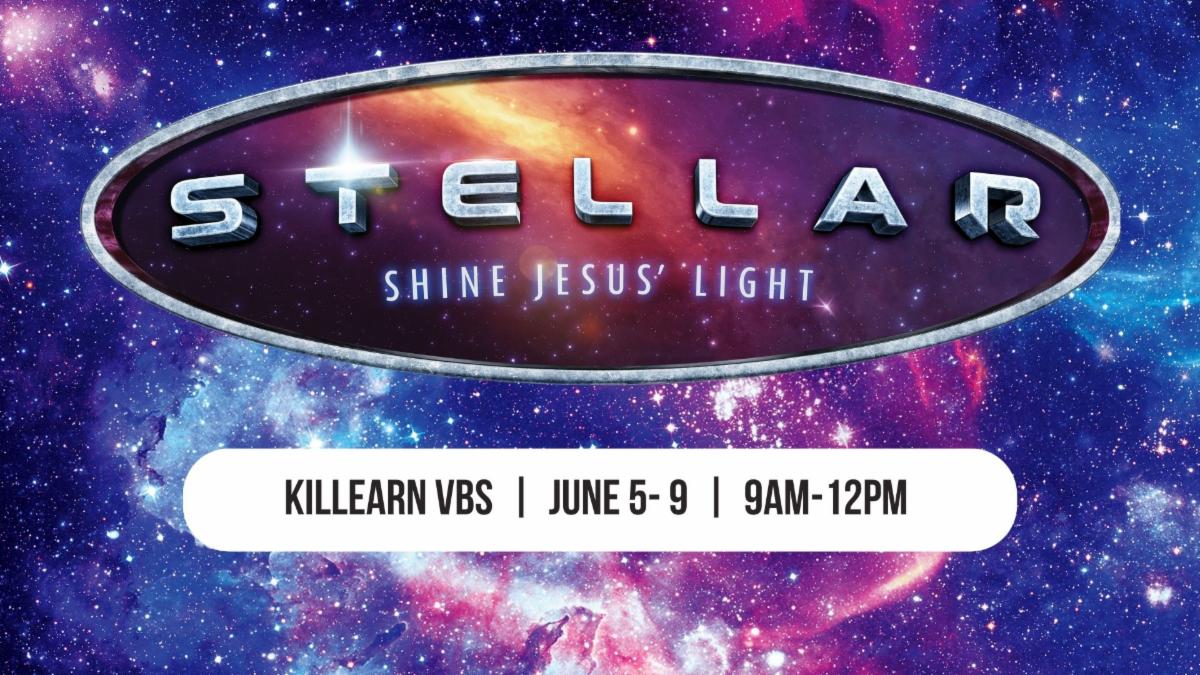 STELLAR

SHINE JESUS' LIGHT

KILLEARN VBS | JUNE 5- 9 | 9AM-12PM